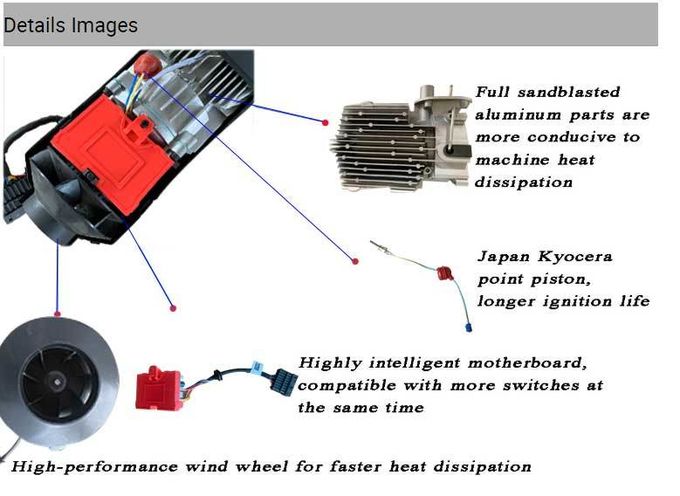 Details Images

Full sandblasted aluminum parts are more conducive to machine heat dissipation

Japan Kyocera point piston, longer ignition life

Highly intelligent motherboard, compatible with more switches at the same time

High-performance wind wheel for faster heat dissipation